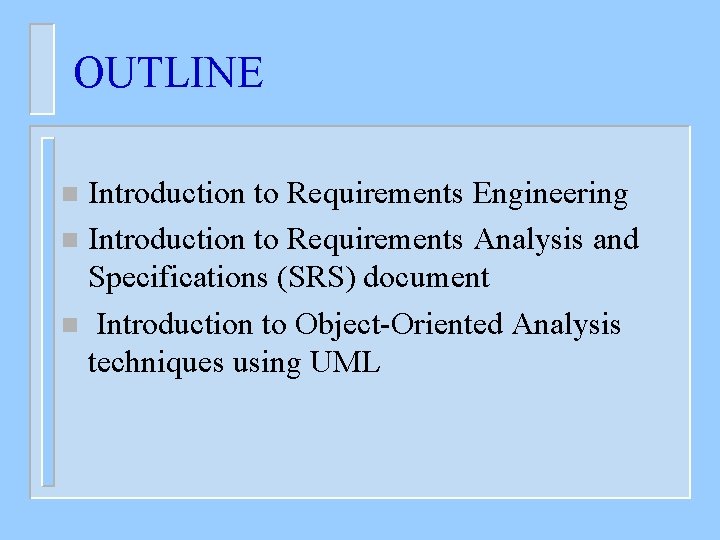 OUTLINE

- Introduction to Requirements Engineering
- Introduction to Requirements Analysis and Specifications (SRS) document
- Introduction to Object-Oriented Analysis techniques using UML